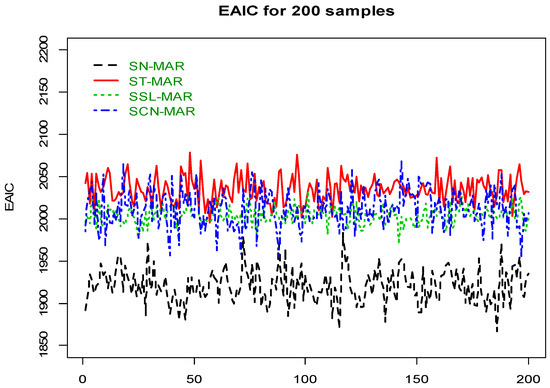 EAIC for 200 samples

SN-MAR
ST-MAR
SSL-MAR
SCN-MAR

EAIC

2200
2150
2100
2050
2000
1950
1900
1850

0
50
100
150
200